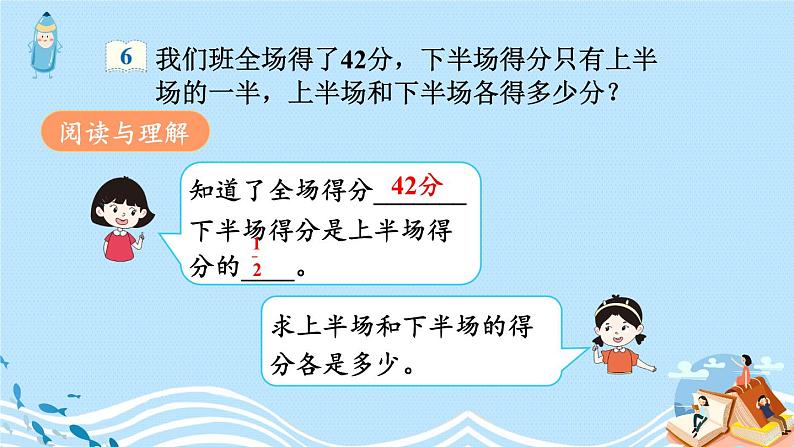 6 我们班全场得了42分，下半场得分只有上半场的一半，上半场和下半场各得多少分？

阅读与理解

知道了全场得分 42分

下半场得分是上半场得分的 $\frac{1}{2}$。

求上半场和下半场的得分各是多少。